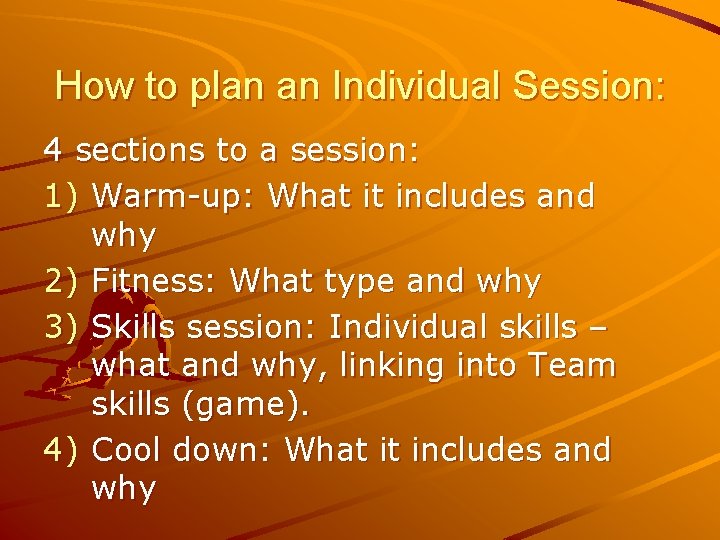 How to plan an Individual Session:

4 sections to a session:

1) Warm-up: What it includes and why

2) Fitness: What type and why

3) Skills session: Individual skills – what and why, linking into Team skills (game).

4) Cool down: What it includes and why